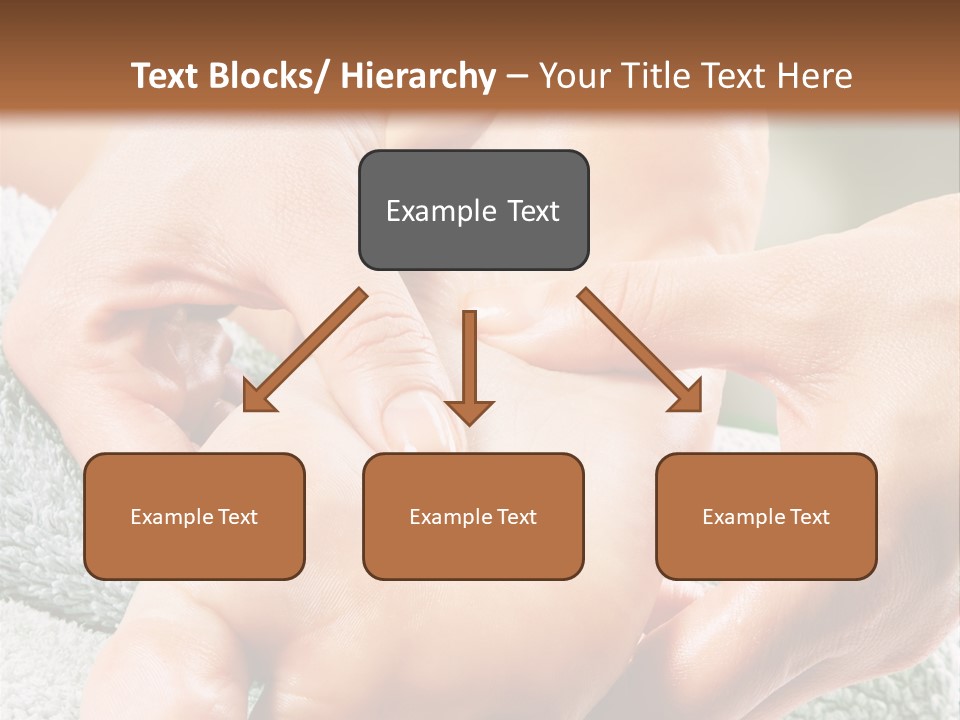 Text Blocks/ Hierarchy – Your Title Text Here

Example Text

Example Text

Example Text

Example Text